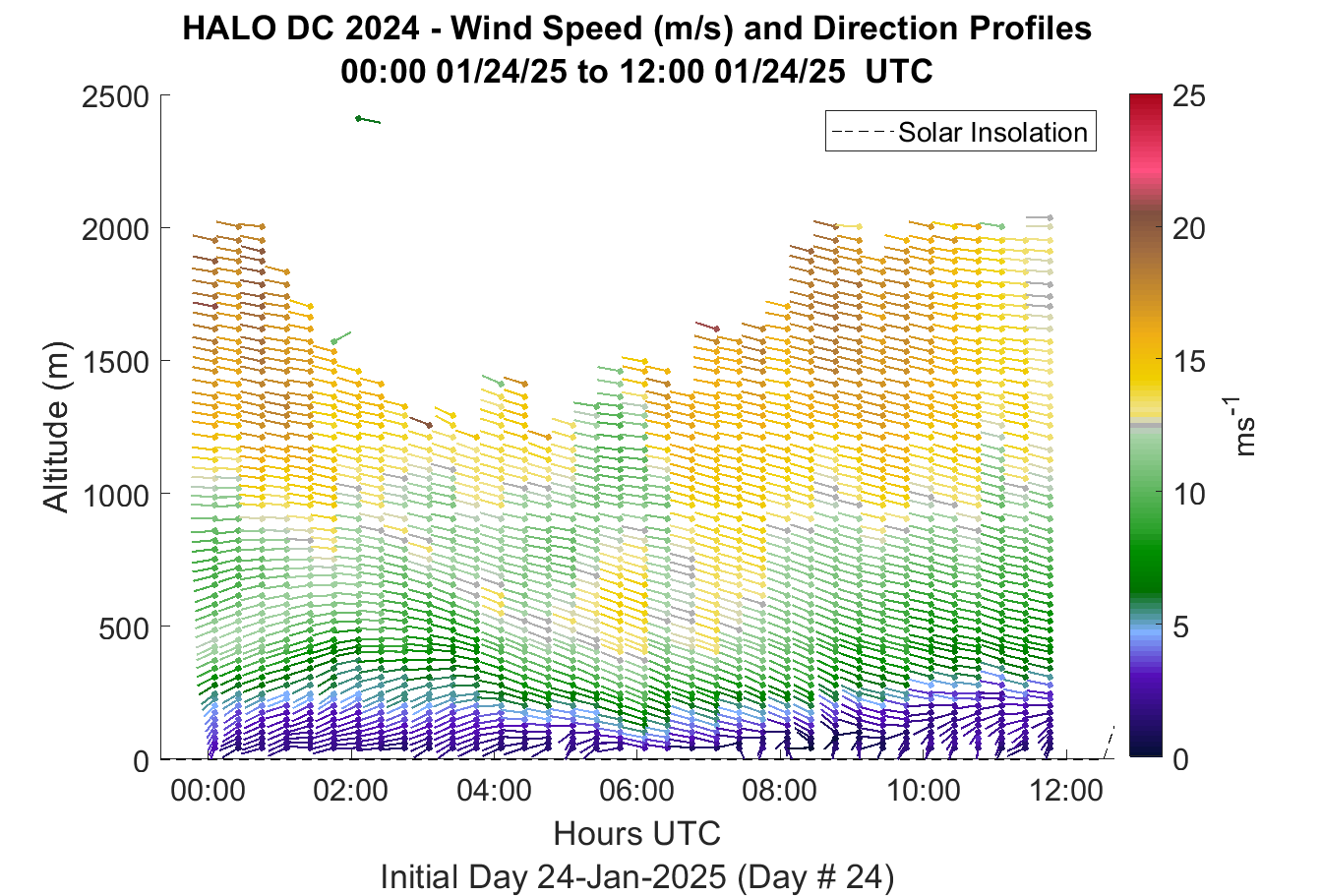 HALO DC 2024 - Wind Speed (m/s) and Direction Profiles
00:00 01/24/25 to 12:00 01/24/25 UTC

Solar Insolation

Altitude (m)

2500
2000
1500
1000
500
0

00:00
02:00
04:00
06:00
08:00
10:00
12:00

Hours UTC

Initial Day 24-Jan-2025 (Day # 24)

25
20
15
10
5
0

$ms^{-1}$